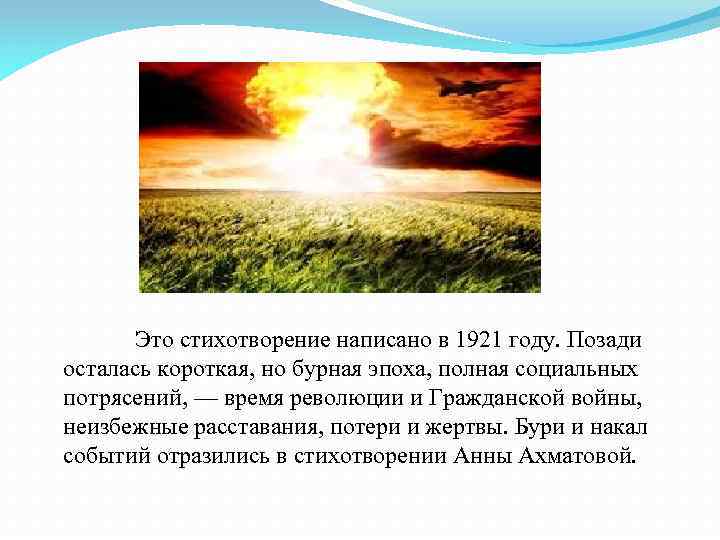 Это стихотворение написано в 1921 году. Позади осталась короткая, но бурная эпоха, полная социальных потрясений, — время революции и Гражданской войны, неизбежные расставания, потери и жертвы. Бури и накал событий отразились в стихотворении Анны Ахматовой.